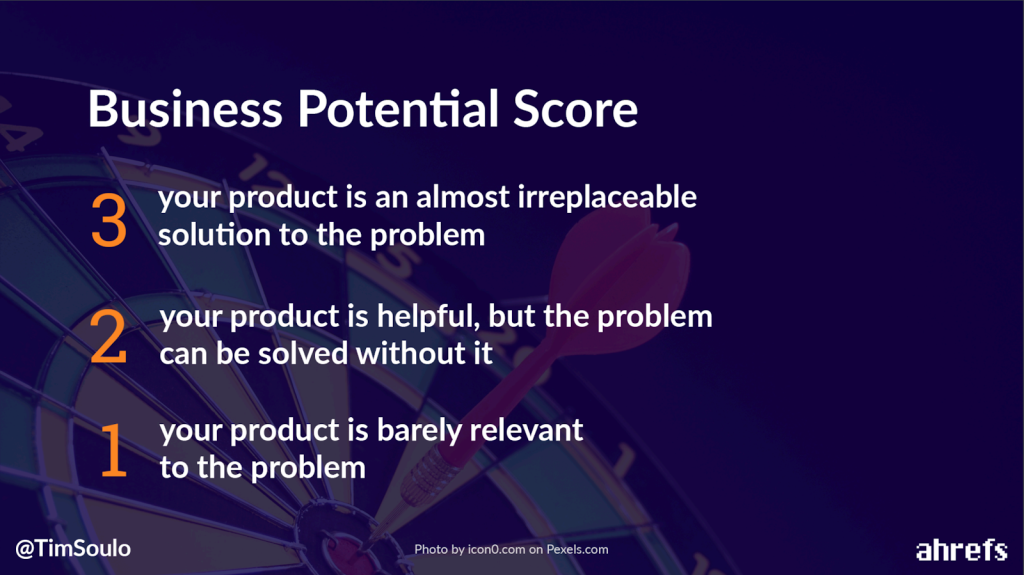 Business Potential Score

3 your product is an almost irreplaceable solution to the problem

2 your product is helpful, but the problem can be solved without it

1 your product is barely relevant to the problem

@TimSoulo

Photo by icon0.com on Pexels.com

ahrefs